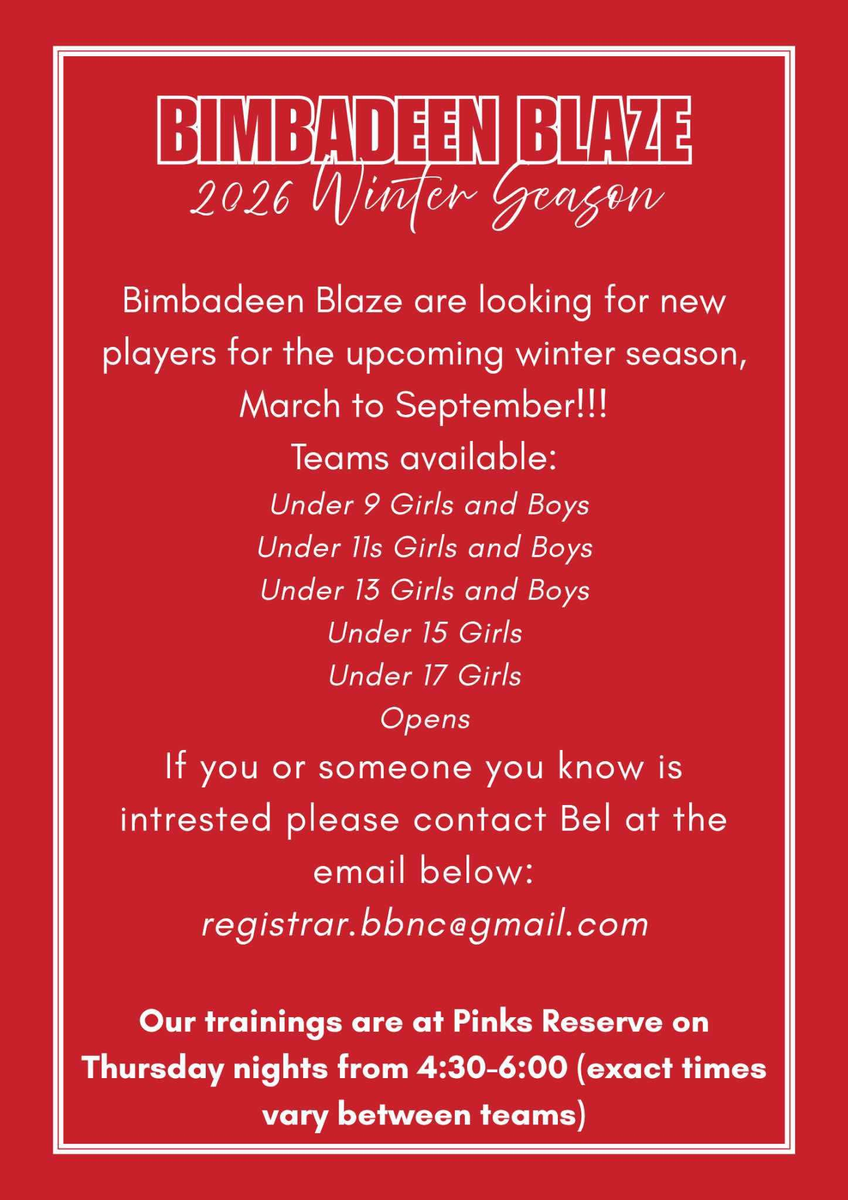 BIMBADEEN BLAZE
2026 Winter Season

Bimbadeen Blaze are looking for new players for the upcoming winter season, March to September!!!
Teams available:
Under 9 Girls and Boys
Under 11s Girls and Boys
Under 13 Girls and Boys
Under 15 Girls
Under 17 Girls
Opens
If you or someone you know is intrested please contact Bel at the email below:
registrar.bbnc@gmail.com

Our trainings are at Pinks Reserve on Thursday nights from 4:30-6:00 (exact times vary between teams)